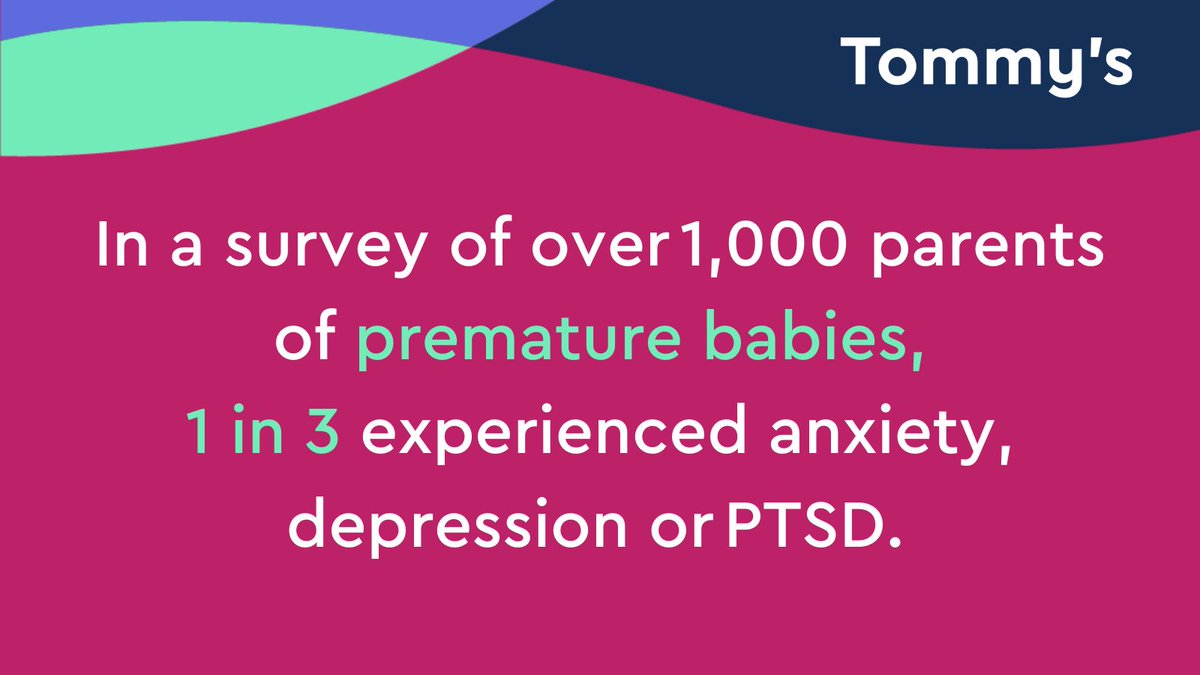 Tommy's

In a survey of over 1,000 parents of premature babies, 1 in 3 experienced anxiety, depression or PTSD.